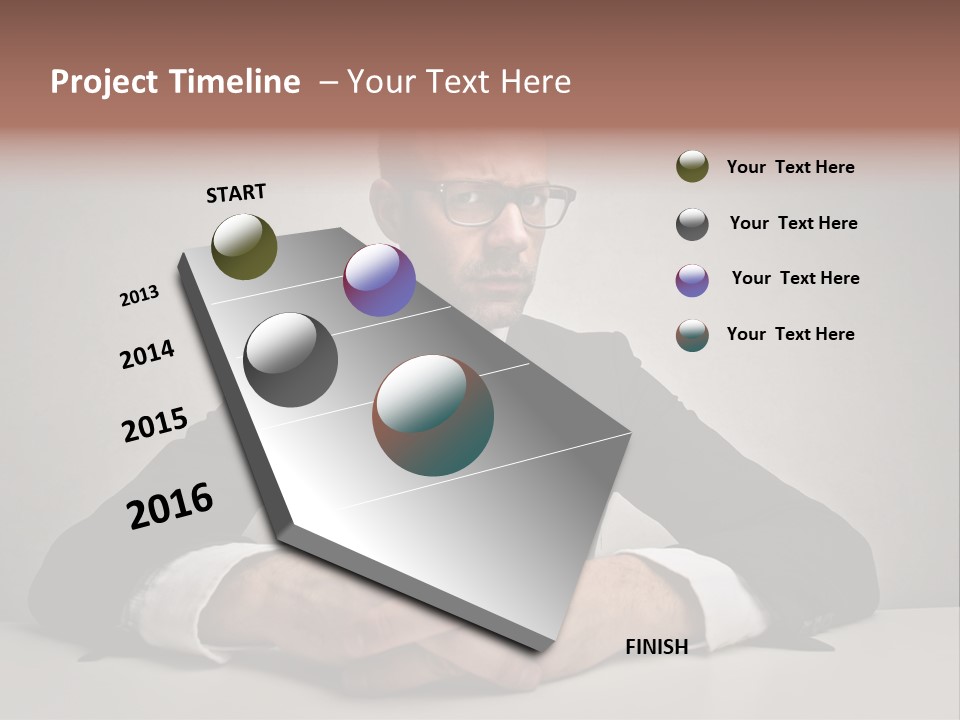 Project Timeline – Your Text Here

START

2013

2014

2015

2016

FINISH

Your Text Here

Your Text Here

Your Text Here

Your Text Here